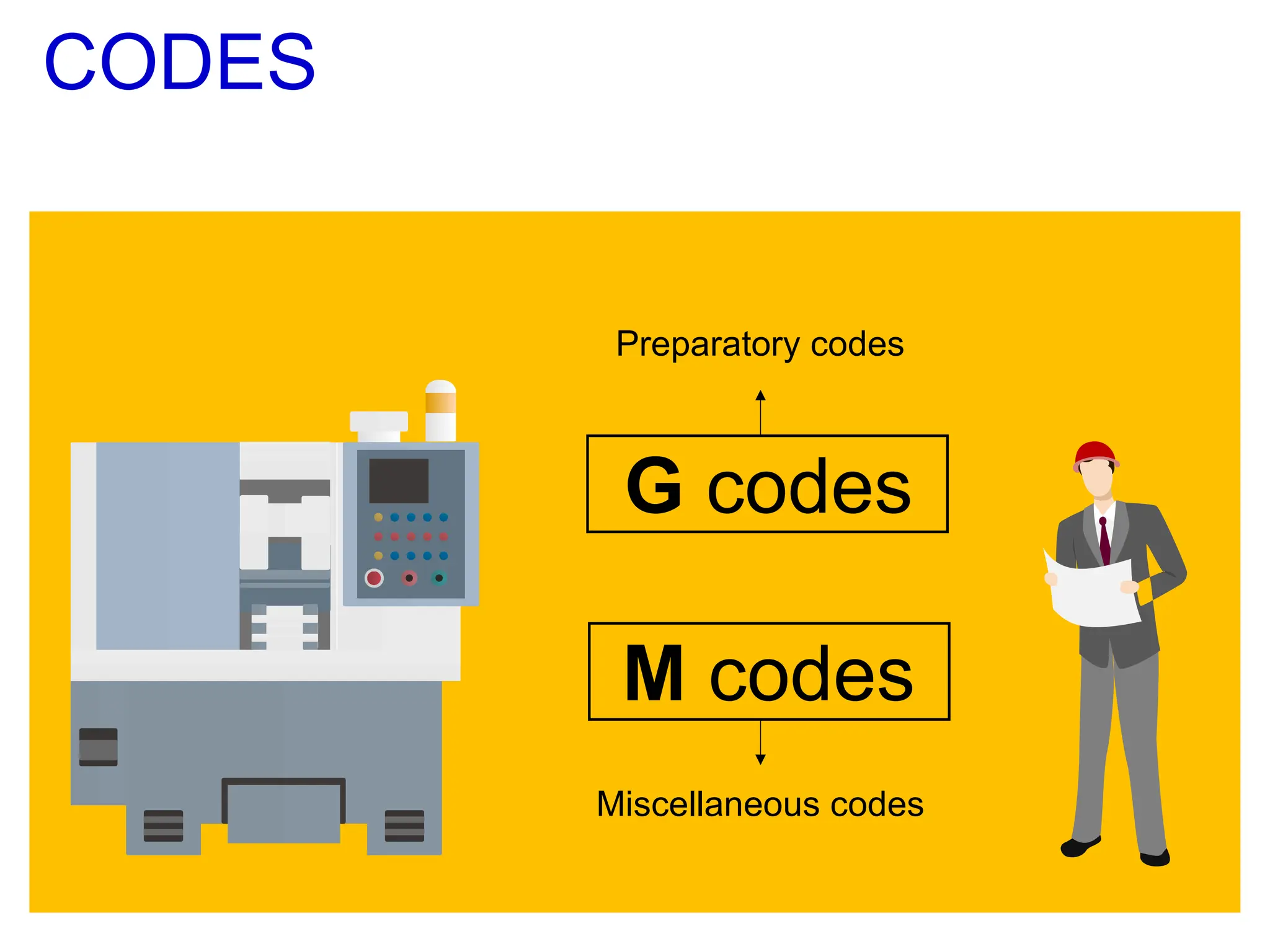 CODES

Preparatory codes

G codes

M codes

Miscellaneous codes